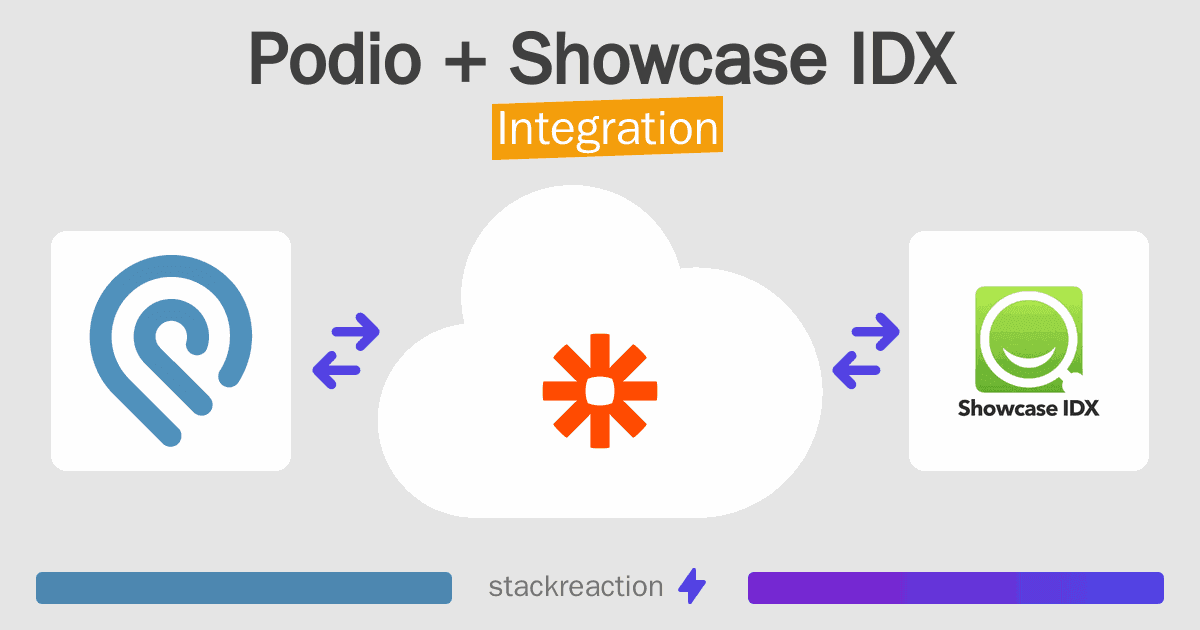 Podio + Showcase IDX
Integration

Showcase IDX

stackreaction